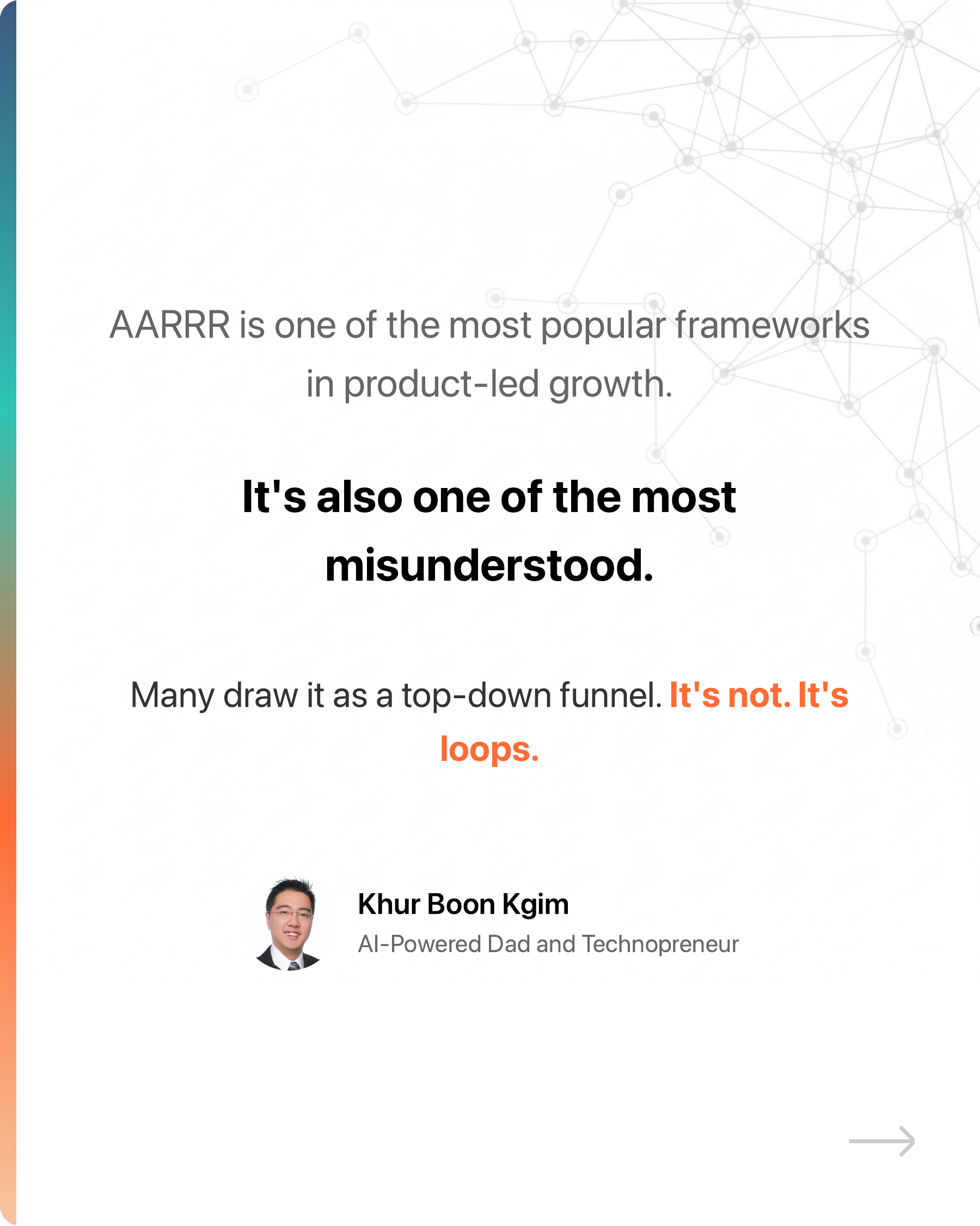 AARRR is one of the most popular frameworks in product-led growth.

It's also one of the most misunderstood.

Many draw it as a top-down funnel. It's not. It's loops.

Khur Boon Kgim
AI-Powered Dad and Technopreneur